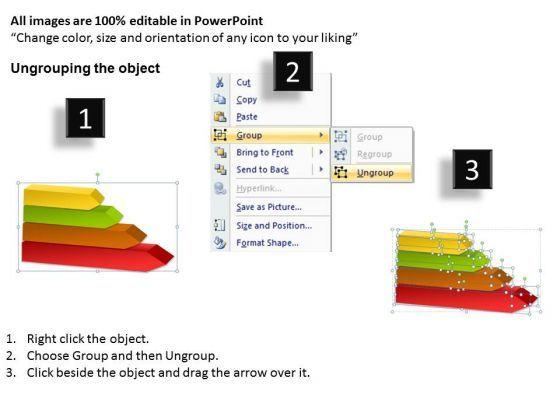 All images are 100% editable in PowerPoint
“Change color, size and orientation of any icon to your liking”

Ungrouping the object

1

2

Cut
Copy
Paste
Group
Bring to Front
Send to Back
Hyperlink...
Save as Picture...
Size and Position...
Format Shape...

Group
Regroup
Ungroup

3

1. Right click the object.
2. Choose Group and then Ungroup.
3. Click beside the object and drag the arrow over it.